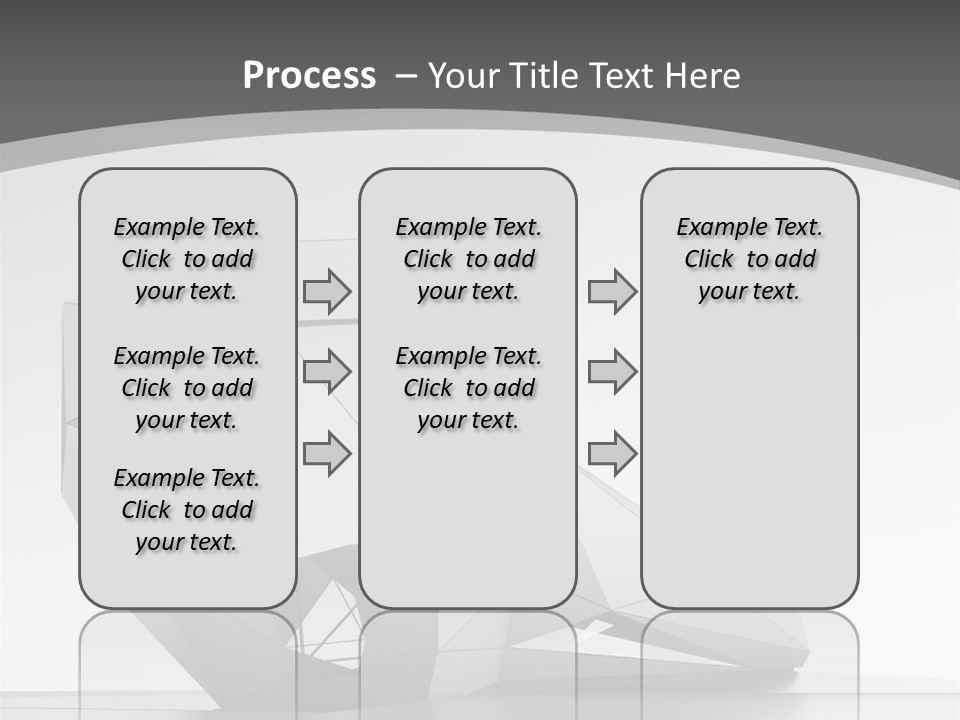 Process – Your Title Text Here

Example Text. Click to add your text.

Example Text. Click to add your text.

Example Text. Click to add your text.

Example Text. Click to add your text.

Example Text. Click to add your text.

Example Text. Click to add your text.